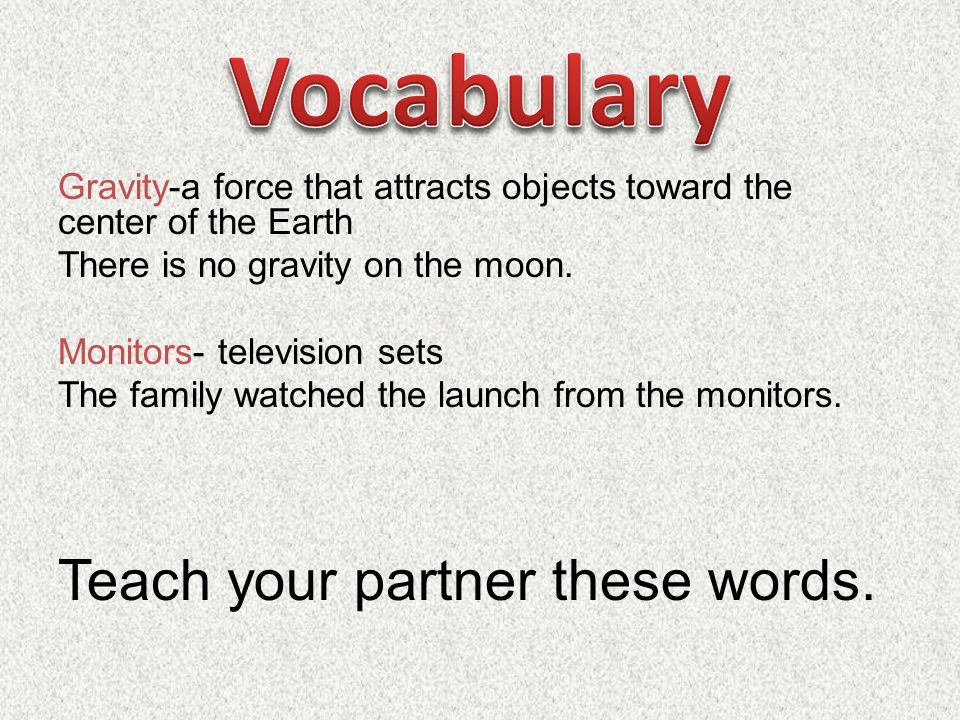 Vocabulary

Gravity-a force that attracts objects toward the center of the Earth
There is no gravity on the moon.

Monitors- television sets
The family watched the launch from the monitors.

Teach your partner these words.